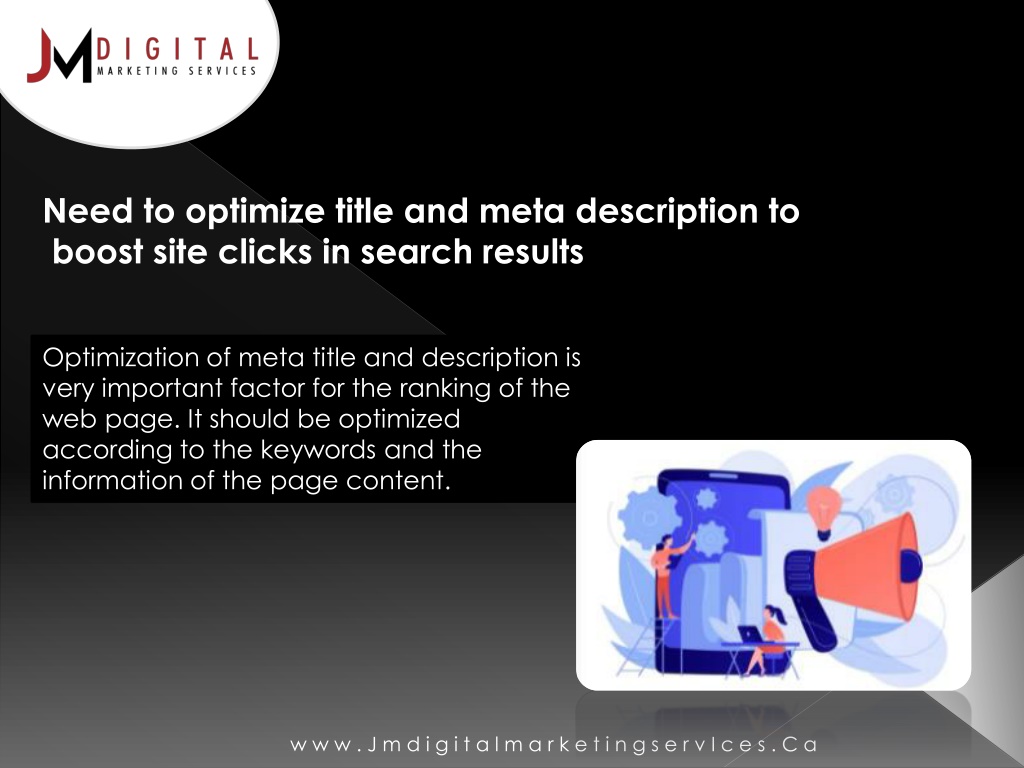 JM DIGITAL
MARKETING SERVICES

Need to optimize title and meta description to boost site clicks in search results

Optimization of meta title and description is very important factor for the ranking of the web page. It should be optimized according to the keywords and the information of the page content.

www.Jmdigitalmarketingservices.Ca